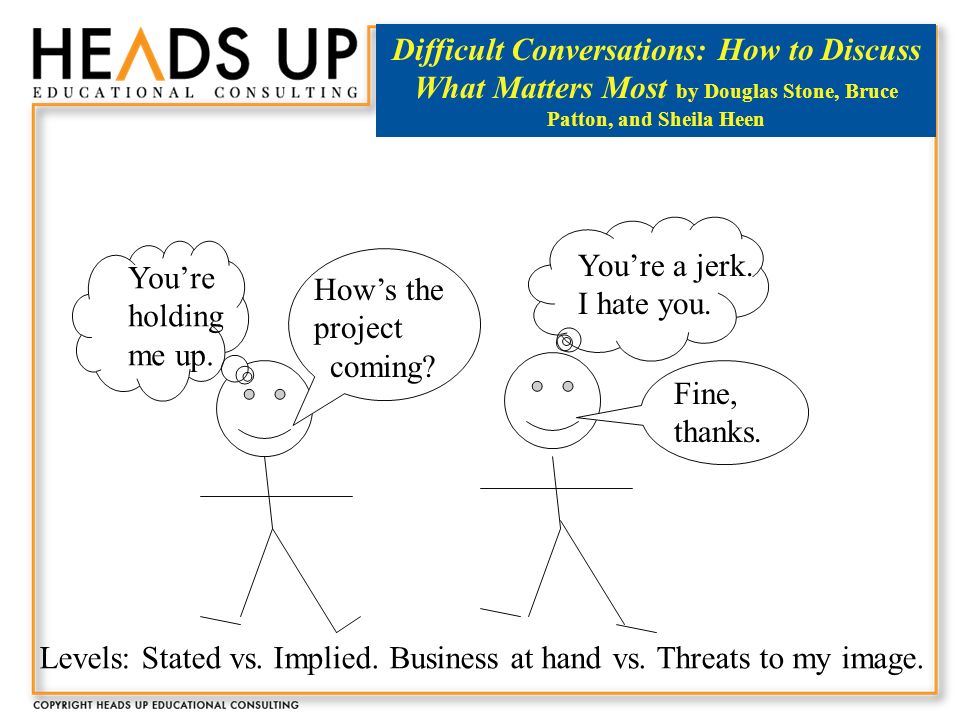 HEADS UP
EDUCATIONAL CONSULTING

Difficult Conversations: How to Discuss What Matters Most by Douglas Stone, Bruce Patton, and Sheila Heen

You're holding me up.

How's the project coming?

You're a jerk. I hate you.

Fine, thanks.

Levels: Stated vs. Implied. Business at hand vs. Threats to my image.

COPYRIGHT HEADS UP EDUCATIONAL CONSULTING